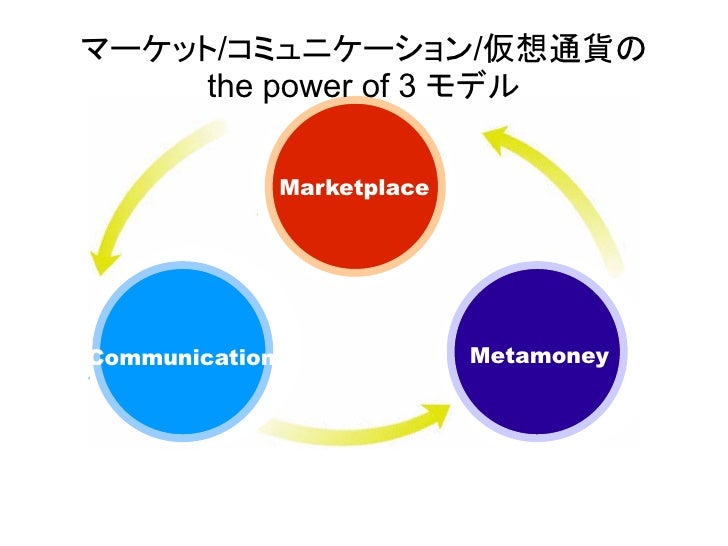 マーケット/コミュニケーション/仮想通貨の the power of 3 モデル

Marketplace

Communication

Metamoney